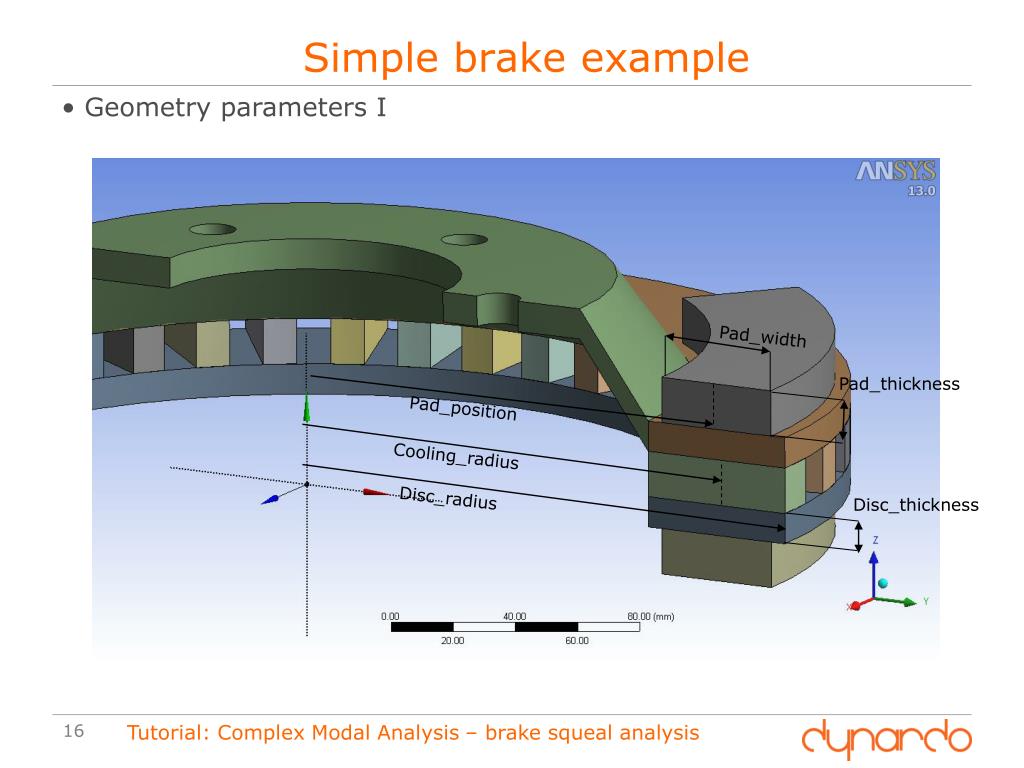 Simple brake example

• Geometry parameters I

ANSYS
13.0

Pad_width

Pad_thickness

Pad_position

Cooling_radius

Disc_radius

Disc_thickness

Z

Y

X

0.00 40.00 80.00 (mm)

20.00 60.00

16 Tutorial: Complex Modal Analysis – brake squeal analysis

dynardo